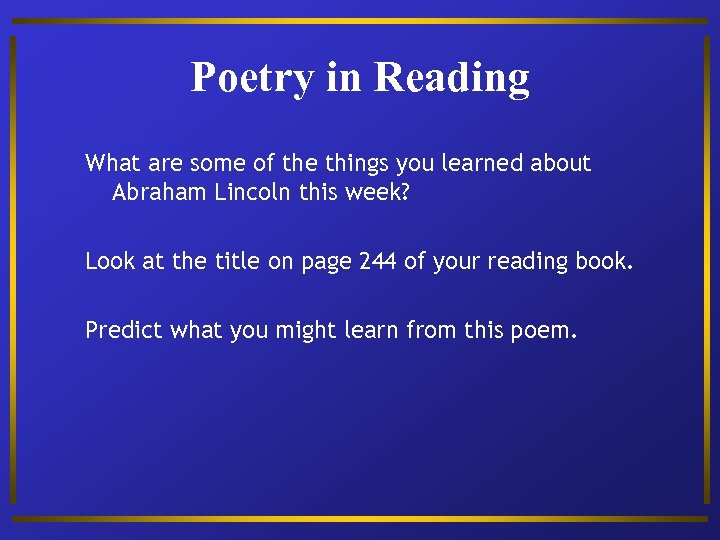 Poetry in Reading

What are some of the things you learned about Abraham Lincoln this week?

Look at the title on page 244 of your reading book.

Predict what you might learn from this poem.